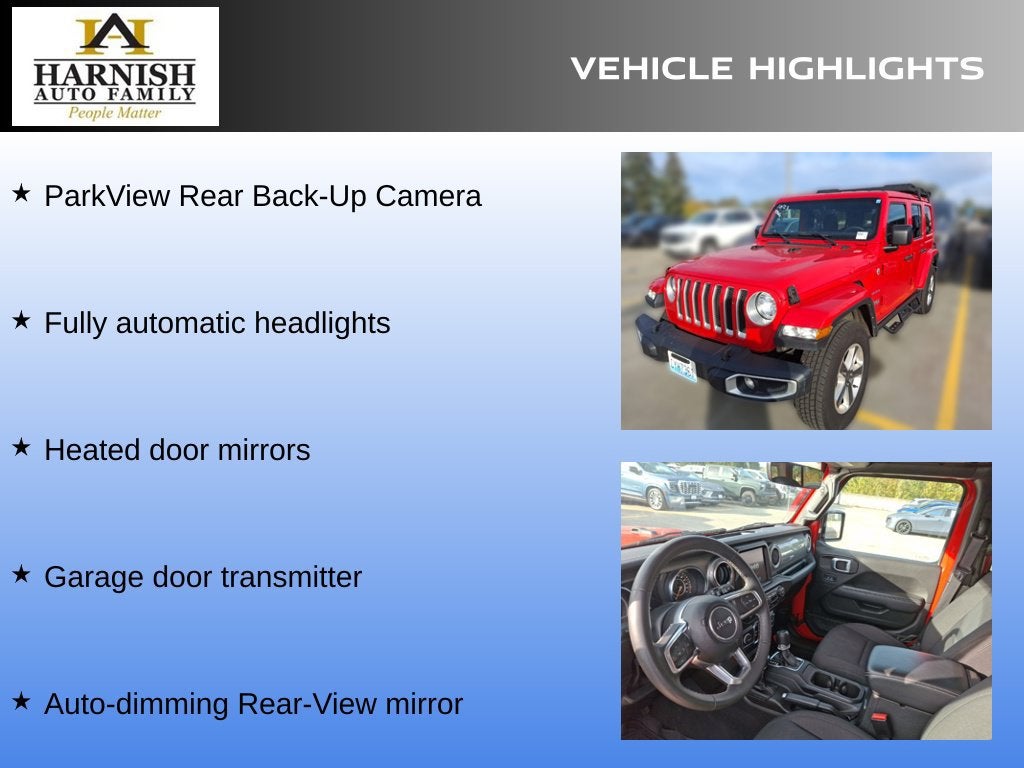 HARNISH
AUTO FAMILY
People Matter

VEHICLE HIGHLIGHTS

★ ParkView Rear Back-Up Camera

★ Fully automatic headlights

★ Heated door mirrors

★ Garage door transmitter

★ Auto-dimming Rear-View mirror